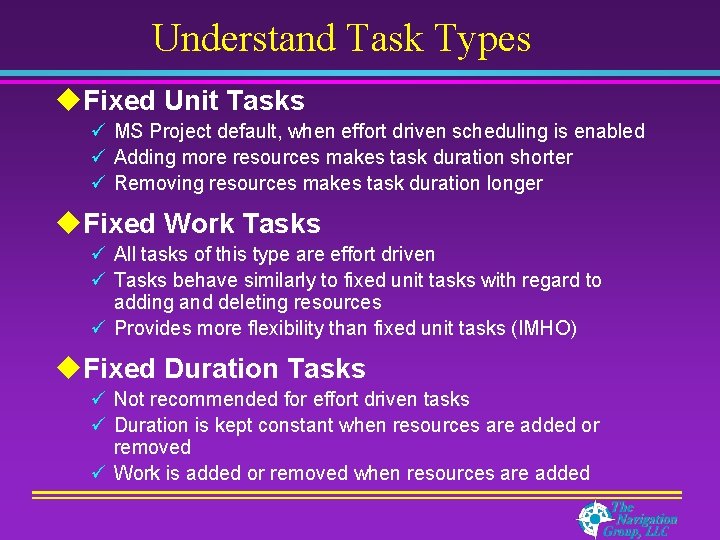 Understand Task Types

◆Fixed Unit Tasks

✓ MS Project default, when effort driven scheduling is enabled

✓ Adding more resources makes task duration shorter

✓ Removing resources makes task duration longer

◆Fixed Work Tasks

✓ All tasks of this type are effort driven

✓ Tasks behave similarly to fixed unit tasks with regard to adding and deleting resources

✓ Provides more flexibility than fixed unit tasks (IMHO)

◆Fixed Duration Tasks

✓ Not recommended for effort driven tasks

✓ Duration is kept constant when resources are added or removed

✓ Work is added or removed when resources are added

The Navigation Group, LLC